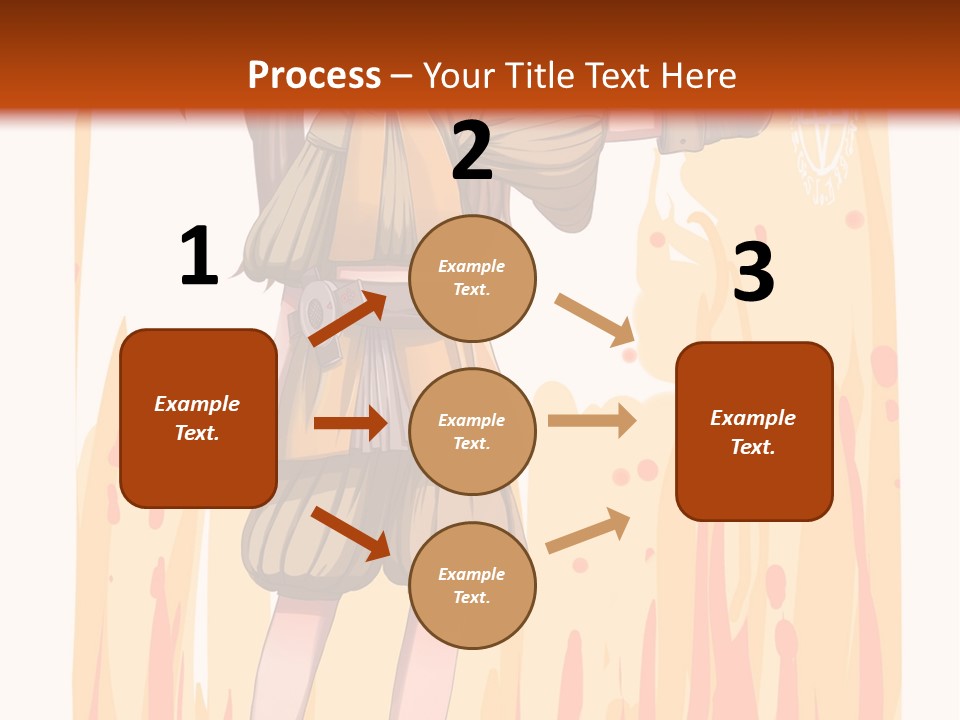 Process – Your Title Text Here

1

Example Text.

2

Example Text.

Example Text.

Example Text.

3

Example Text.